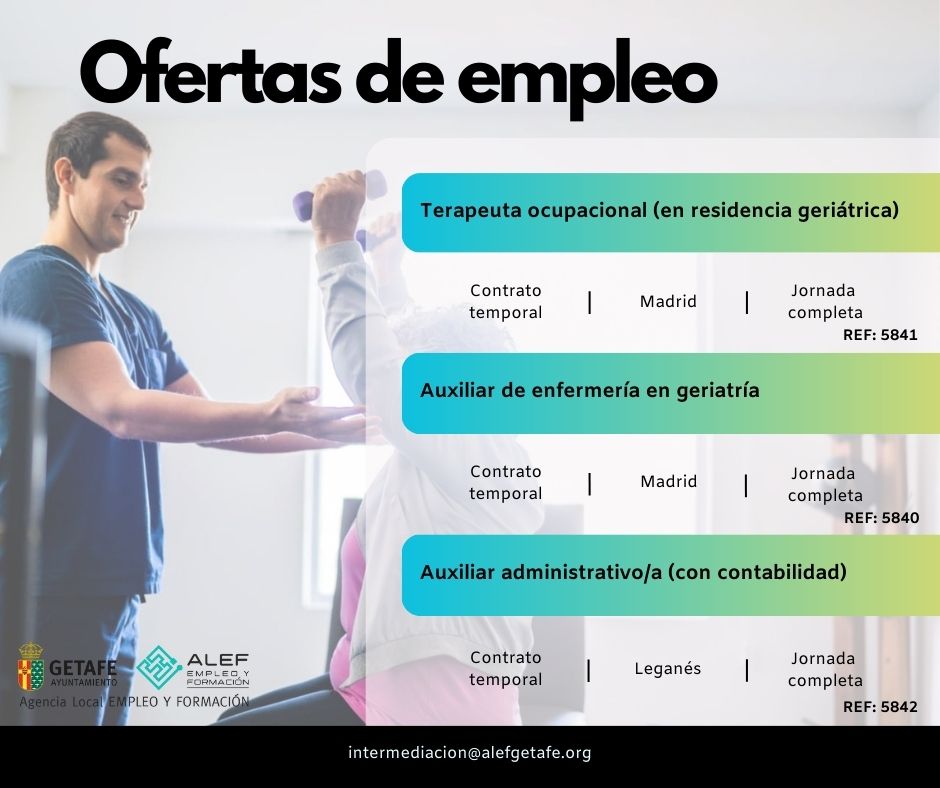 Ofertas de empleo

Terapeuta ocupacional (en residencia geriátrica)

Contrato temporal | Madrid | Jornada completa

REF: 5841

Auxiliar de enfermería en geriatría

Contrato temporal | Madrid | Jornada completa

REF: 5840

Auxiliar administrativo/a (con contabilidad)

Contrato temporal | Leganés | Jornada completa

REF: 5842

GETAFE AYUNTAMIENTO

ALEF EMPLEO Y FORMACIÓN

Agencia Local EMPLEO Y FORMACIÓN

intermediacion@alefgetafe.org